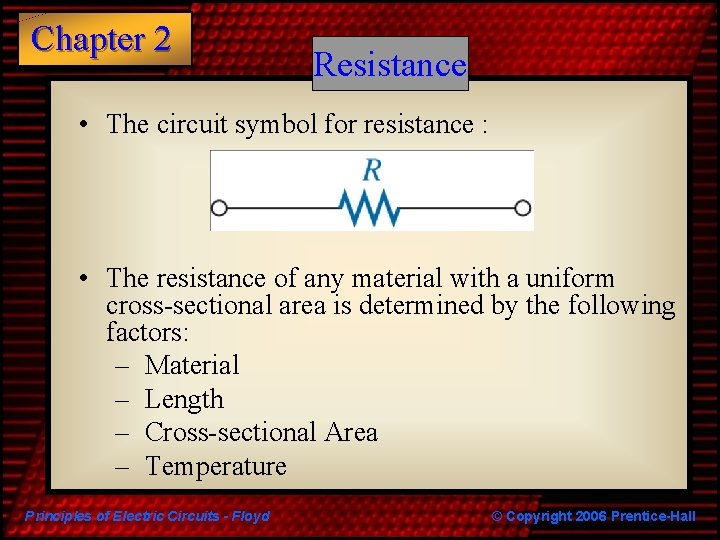 Chapter 2

Resistance

• The circuit symbol for resistance :

$R$

• The resistance of any material with a uniform cross-sectional area is determined by the following factors:
– Material
– Length
– Cross-sectional Area
– Temperature

Principles of Electric Circuits - Floyd

© Copyright 2006 Prentice-Hall